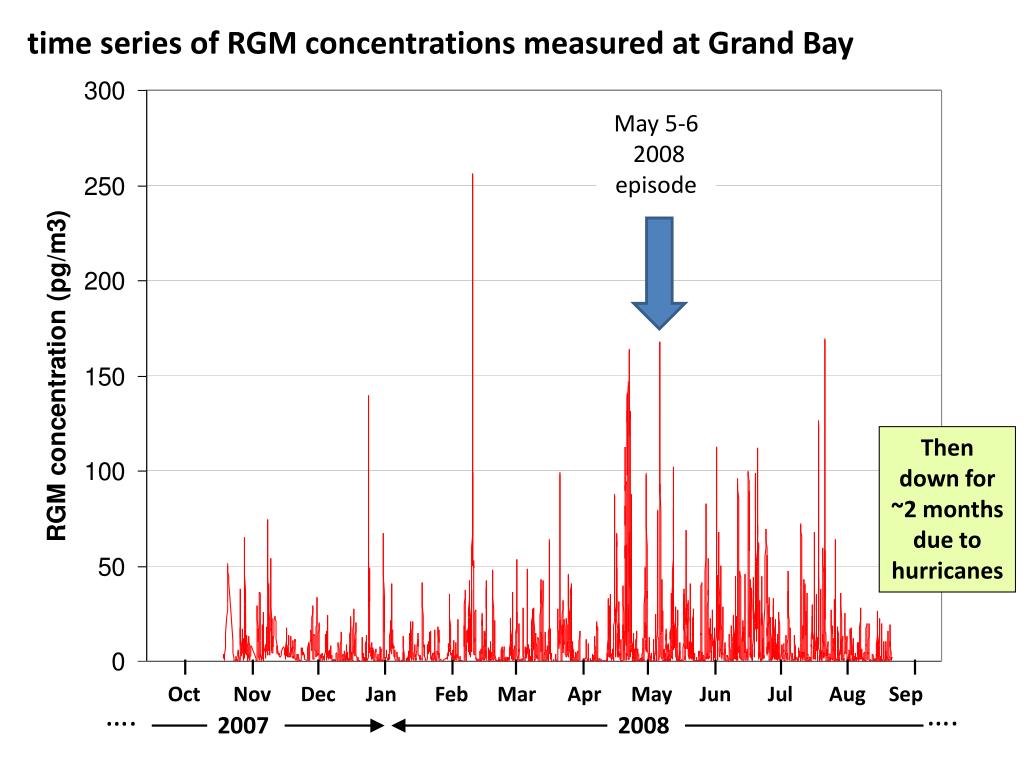 time series of RGM concentrations measured at Grand Bay

RGM concentration (pg/m3)

300
250
200
150
100
50
0

May 5-6 2008 episode

Then down for ~2 months due to hurricanes

Oct Nov Dec Jan Feb Mar Apr May Jun Jul Aug Sep

…. 2007 2008 ….